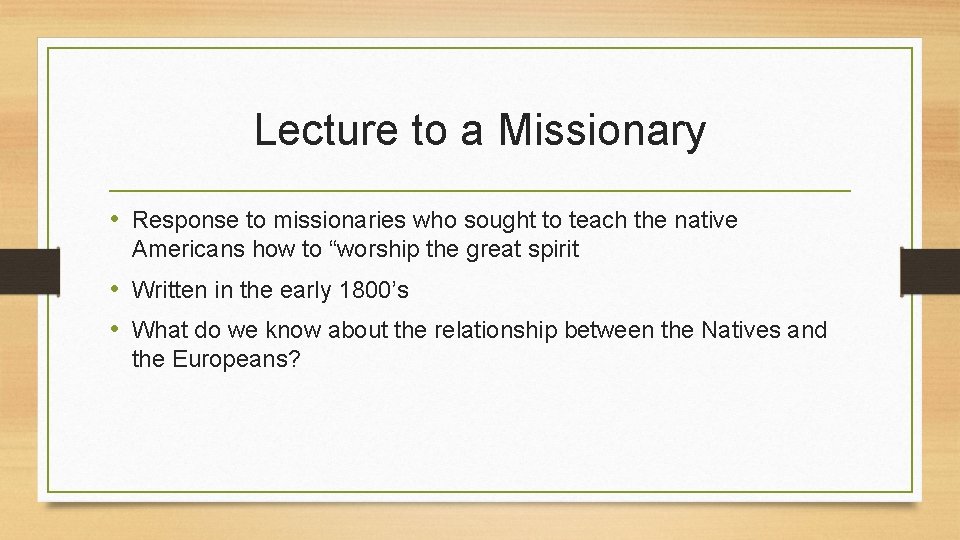 Lecture to a Missionary

• Response to missionaries who sought to teach the native Americans how to “worship the great spirit
• Written in the early 1800’s
• What do we know about the relationship between the Natives and the Europeans?